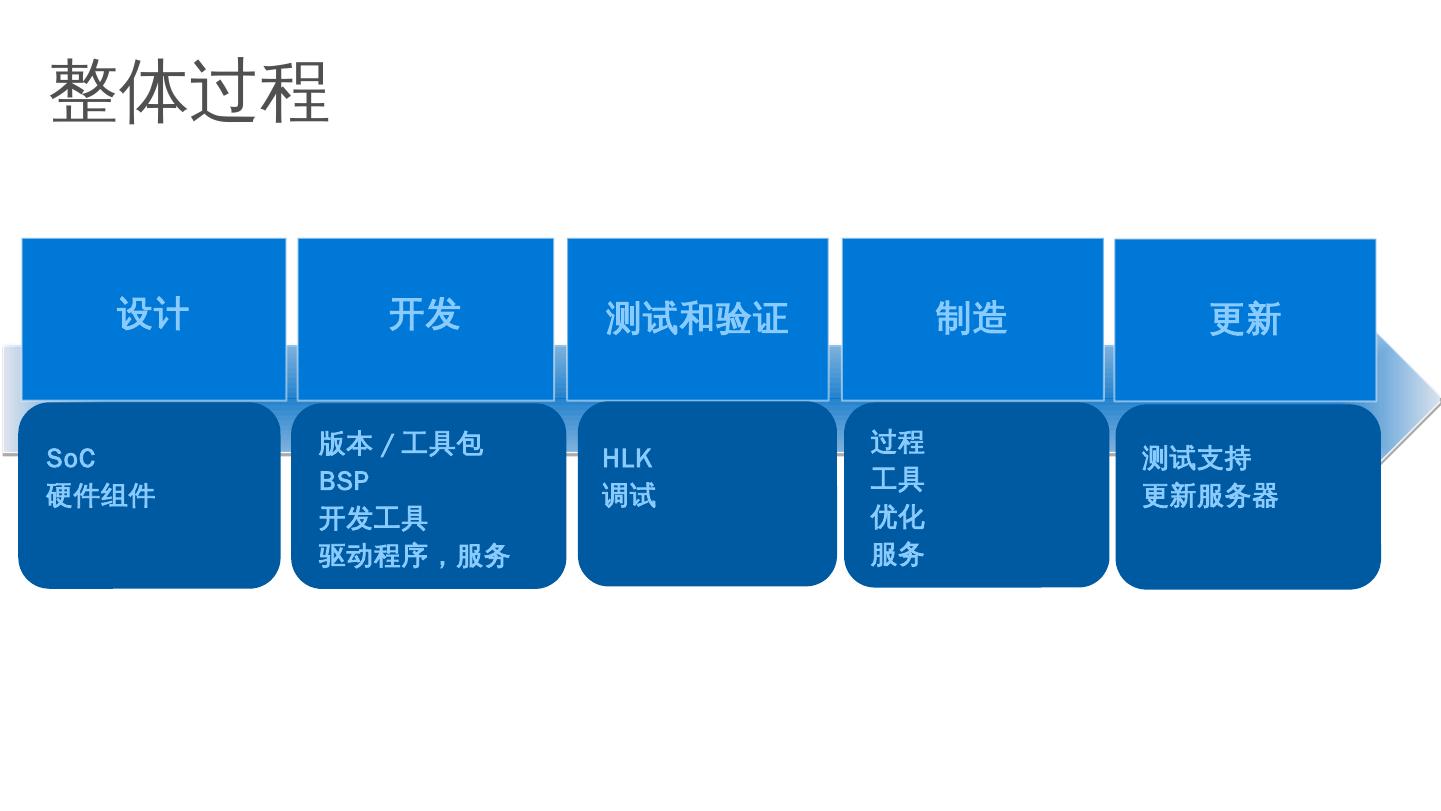 整体过程

设计

SoC
硬件组件

开发

版本 / 工具包
BSP
开发工具
驱动程序，服务

测试和验证

HLK
调试

制造

过程
工具
优化
服务

更新

测试支持
更新服务器